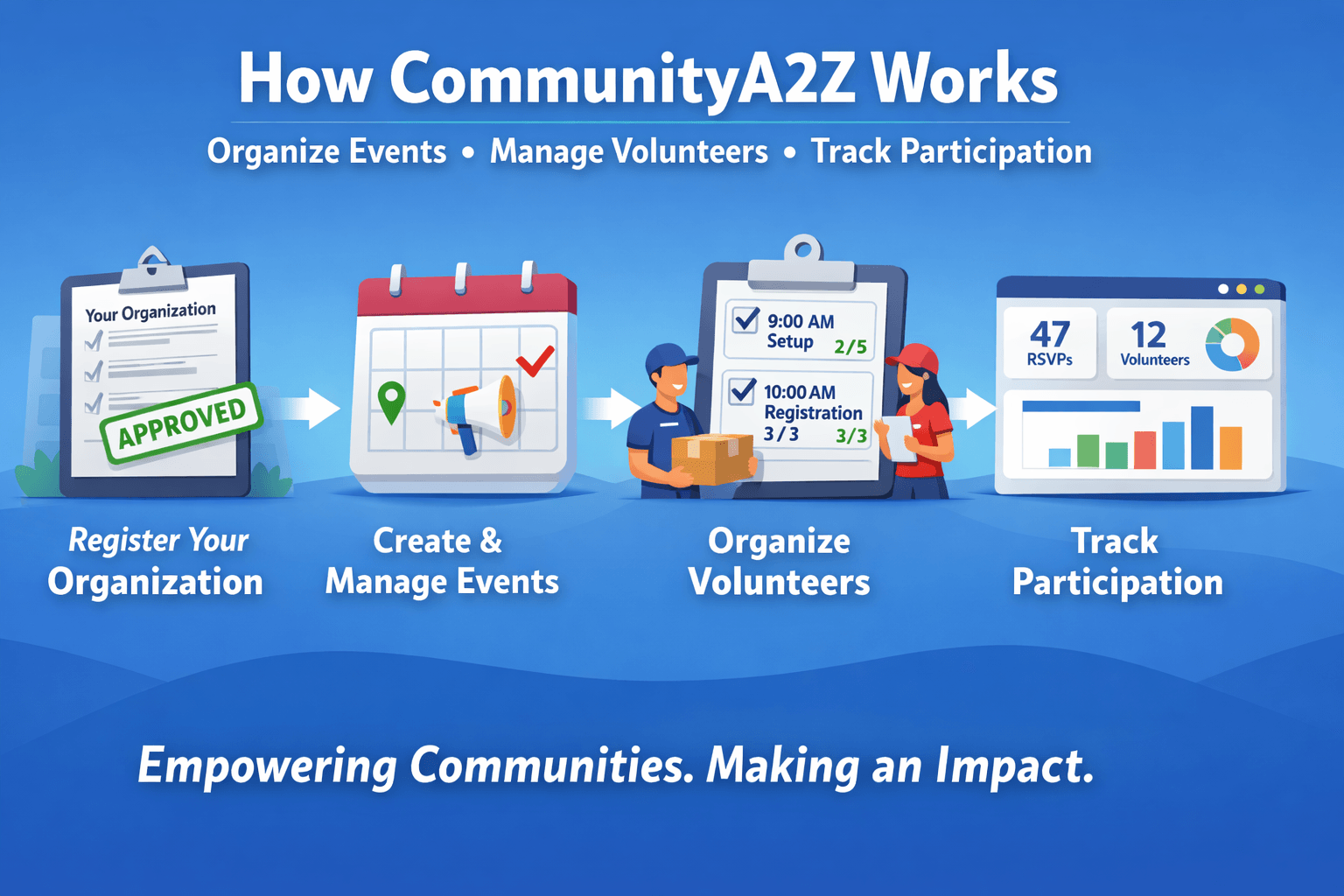 How CommunityA2Z Works

Organize Events • Manage Volunteers • Track Participation

Your Organization

APPROVED

9:00 AM Setup 2/5

10:00 AM Registration 3/3 3/3

47 RSVPs

12 Volunteers

Register Your Organization

Create & Manage Events

Organize Volunteers

Track Participation

Empowering Communities. Making an Impact.